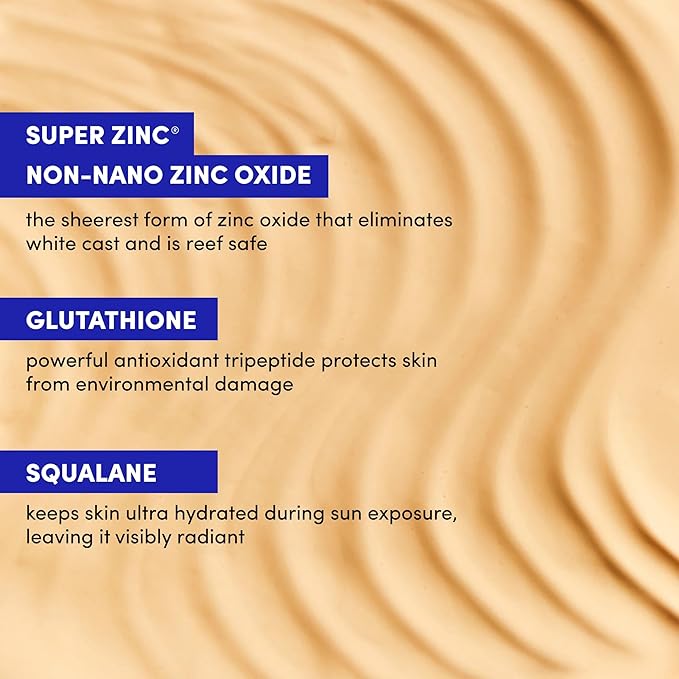 SUPER ZINC®
NON-NANO ZINC OXIDE

the sheerest form of zinc oxide that eliminates white cast and is reef safe

GLUTATHIONE

powerful antioxidant tripeptide protects skin from environmental damage

SQUALANE

keeps skin ultra hydrated during sun exposure, leaving it visibly radiant